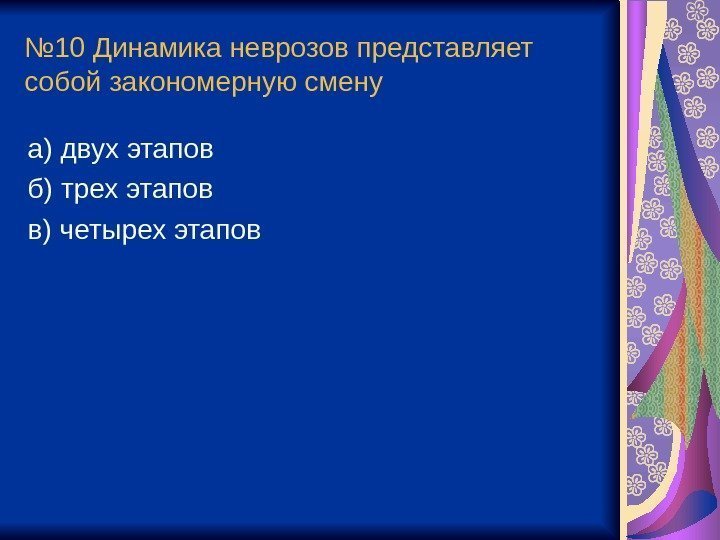 №10 Динамика неврозов представляет собой закономерную смену

а) двух этапов
б) трех этапов
в) четырех этапов